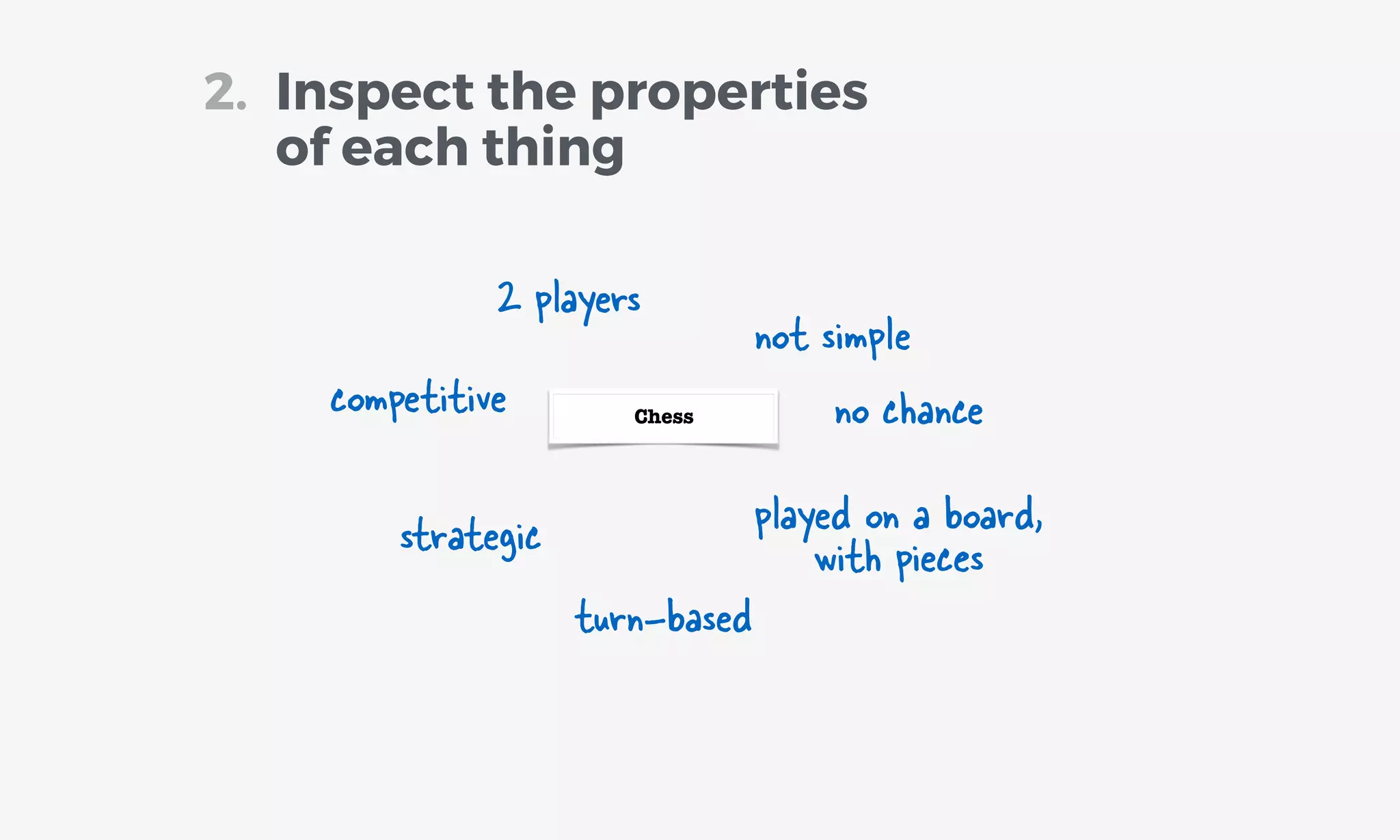 2. Inspect the properties of each thing

2 players

not simple

competitive

Chess

no chance

strategic

played on a board, with pieces

turn-based